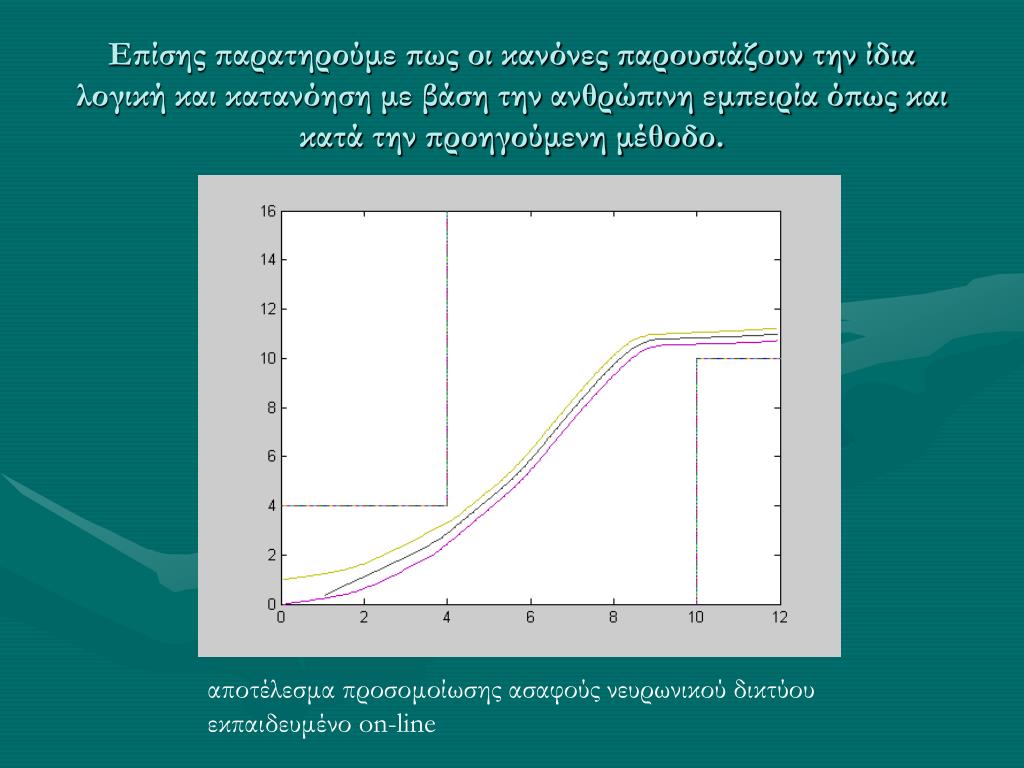 Επίσης παρατηρούμε πως οι κανόνες παρουσιάζουν την ίδια λογική και κατανόηση με βάση την ανθρώπινη εμπειρία όπως και κατά την προηγούμενη μέθοδο.

16
14
12
10
8
6
4
2
0
0 2 4 6 8 10 12

αποτέλεσμα προσομοίωσης ασαφούς νευρωνικού δικτύου εκπαιδευμένο on-line